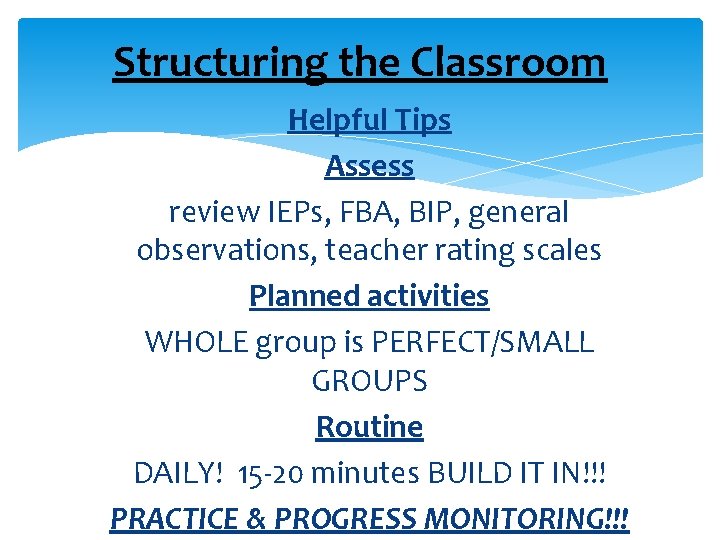 Structuring the Classroom

Helpful Tips

Assess

review IEPs, FBA, BIP, general observations, teacher rating scales

Planned activities

WHOLE group is PERFECT/SMALL GROUPS

Routine

DAILY!  15-20 minutes BUILD IT IN!!!

PRACTICE & PROGRESS MONITORING!!!